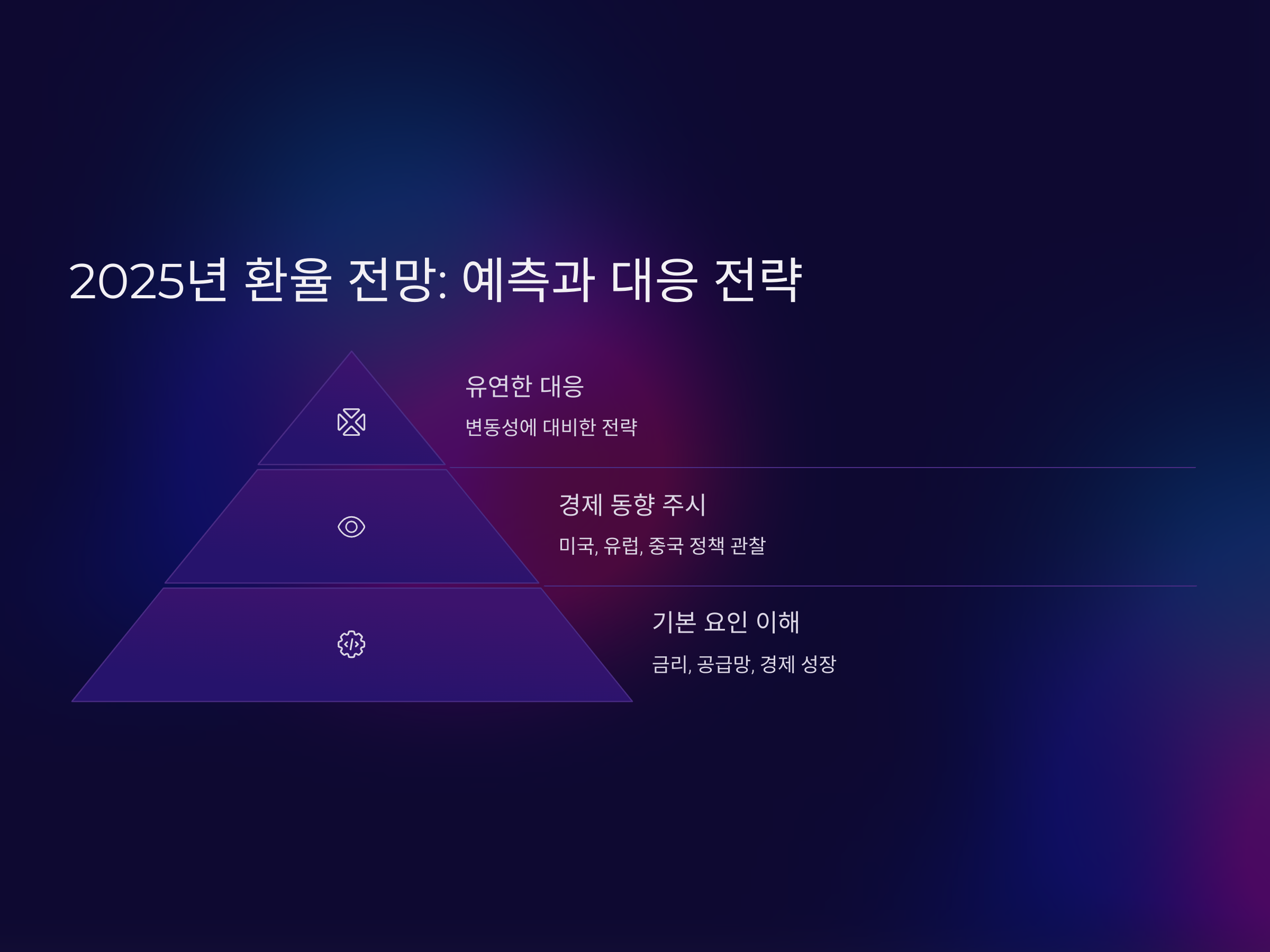 2025년 환율 전망: 예측과 대응 전략

유연한 대응

변동성에 대비한 전략

경제 동향 주시

미국, 유럽, 중국 정책 관찰

기본 요인 이해

금리, 공급망, 경제 성장